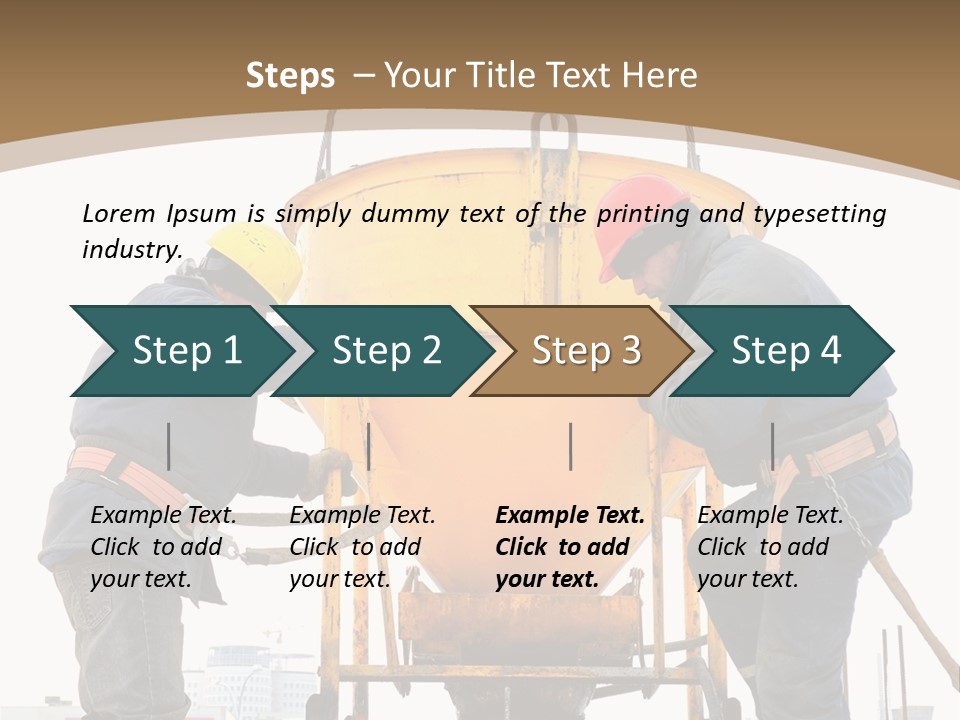 Steps – Your Title Text Here

Lorem Ipsum is simply dummy text of the printing and typesetting industry.

Step 1

Step 2

Step 3

Step 4

Example Text. Click to add your text.

Example Text. Click to add your text.

Example Text. Click to add your text.

Example Text. Click to add your text.